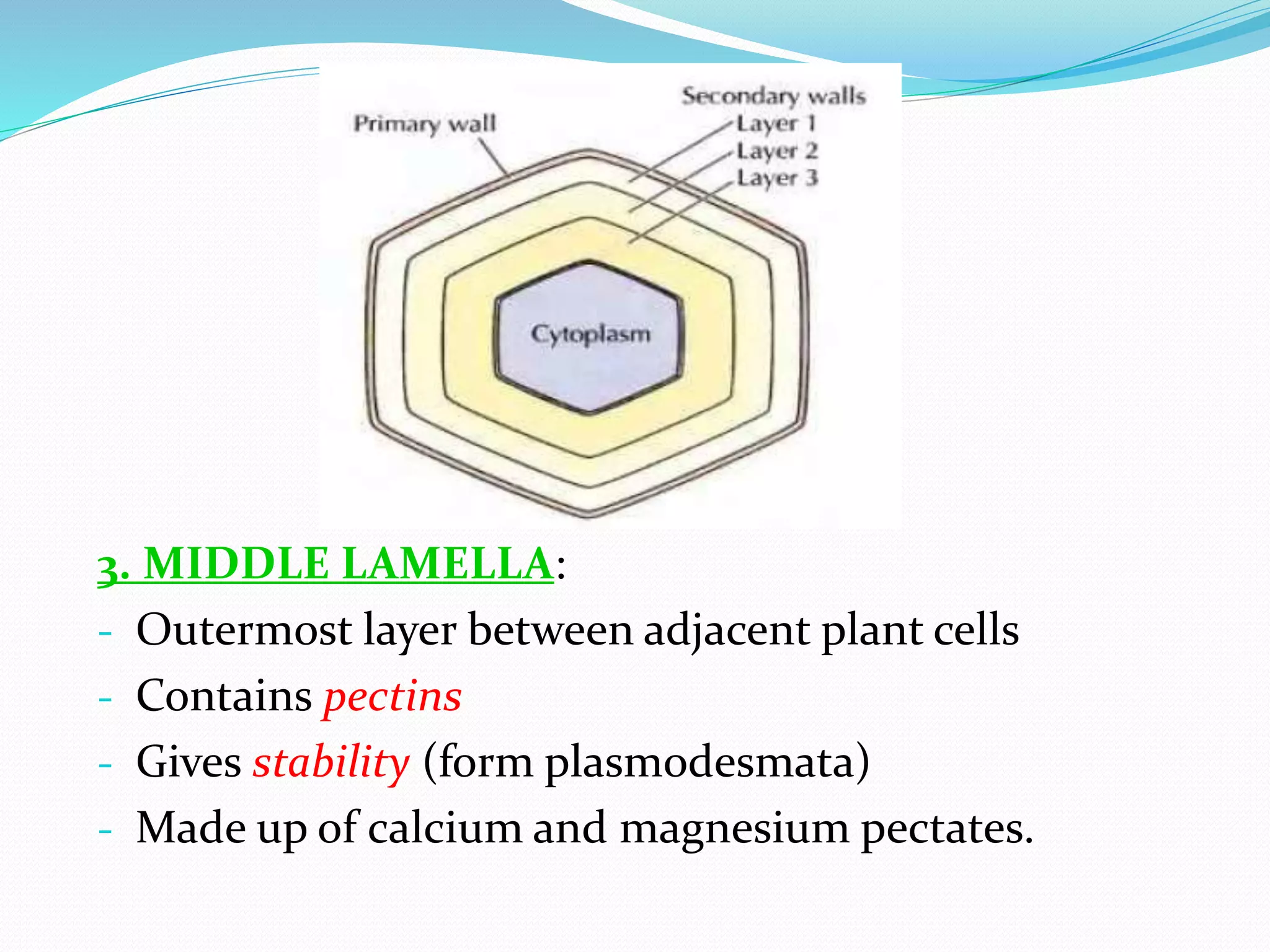 Primary wall

Secondary walls
Layer 1
Layer 2
Layer 3

Cytoplasm

3. MIDDLE LAMELLA:
- Outermost layer between adjacent plant cells
- Contains pectins
- Gives stability (form plasmodesmata)
- Made up of calcium and magnesium pectates.